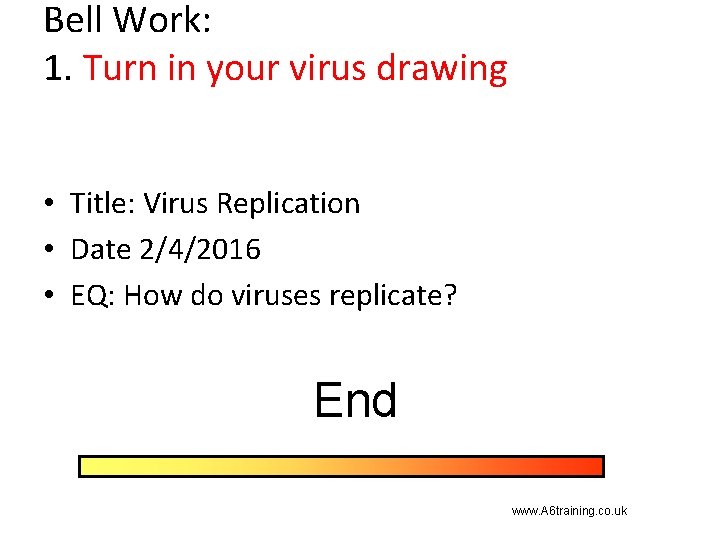 Bell Work:
1. Turn in your virus drawing

• Title: Virus Replication
• Date 2/4/2016
• EQ: How do viruses replicate?

End

www.A6training.co.uk